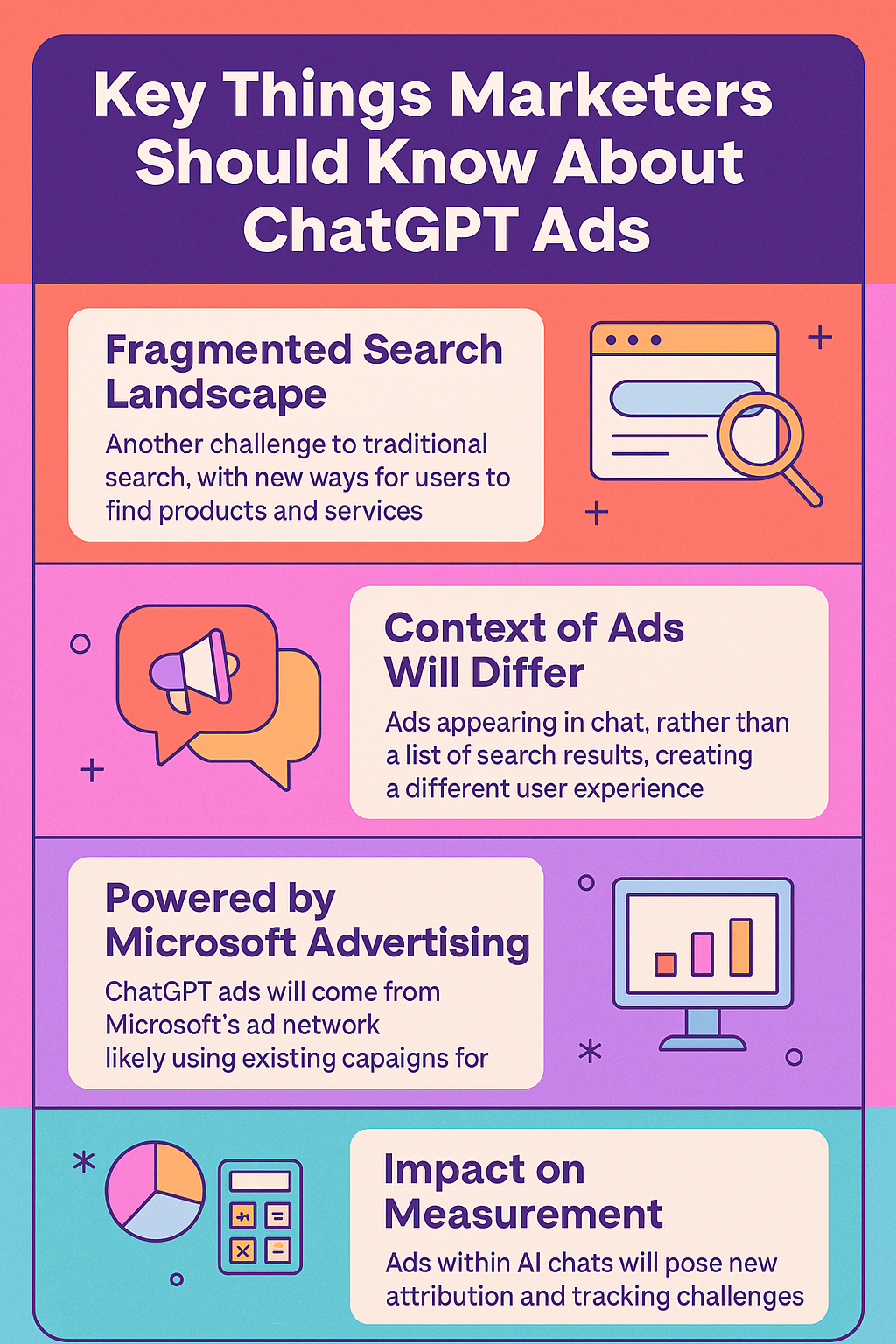 Key Things Marketers Should Know About ChatGPT Ads

Fragmented Search Landscape

Another challenge to traditional search, with new ways for users to find products and services

Context of Ads Will Differ

Ads appearing in chat, rather than a list of search results, creating a different user experience

Powered by Microsoft Advertising

ChatGPT ads will come from Microsoft's ad network likely using existing capaigns for

Impact on Measurement

Ads within AI chats will pose new attribution and tracking challenges